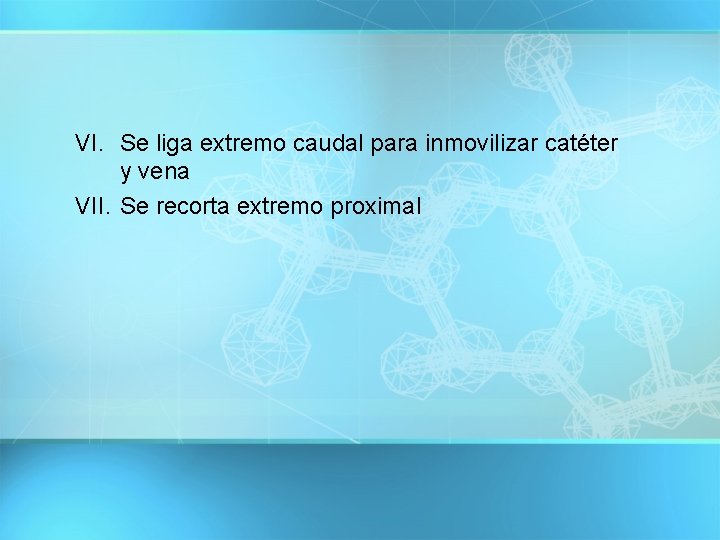 VI. Se liga extremo caudal para inmovilizar catéter y vena

VII. Se recorta extremo proximal